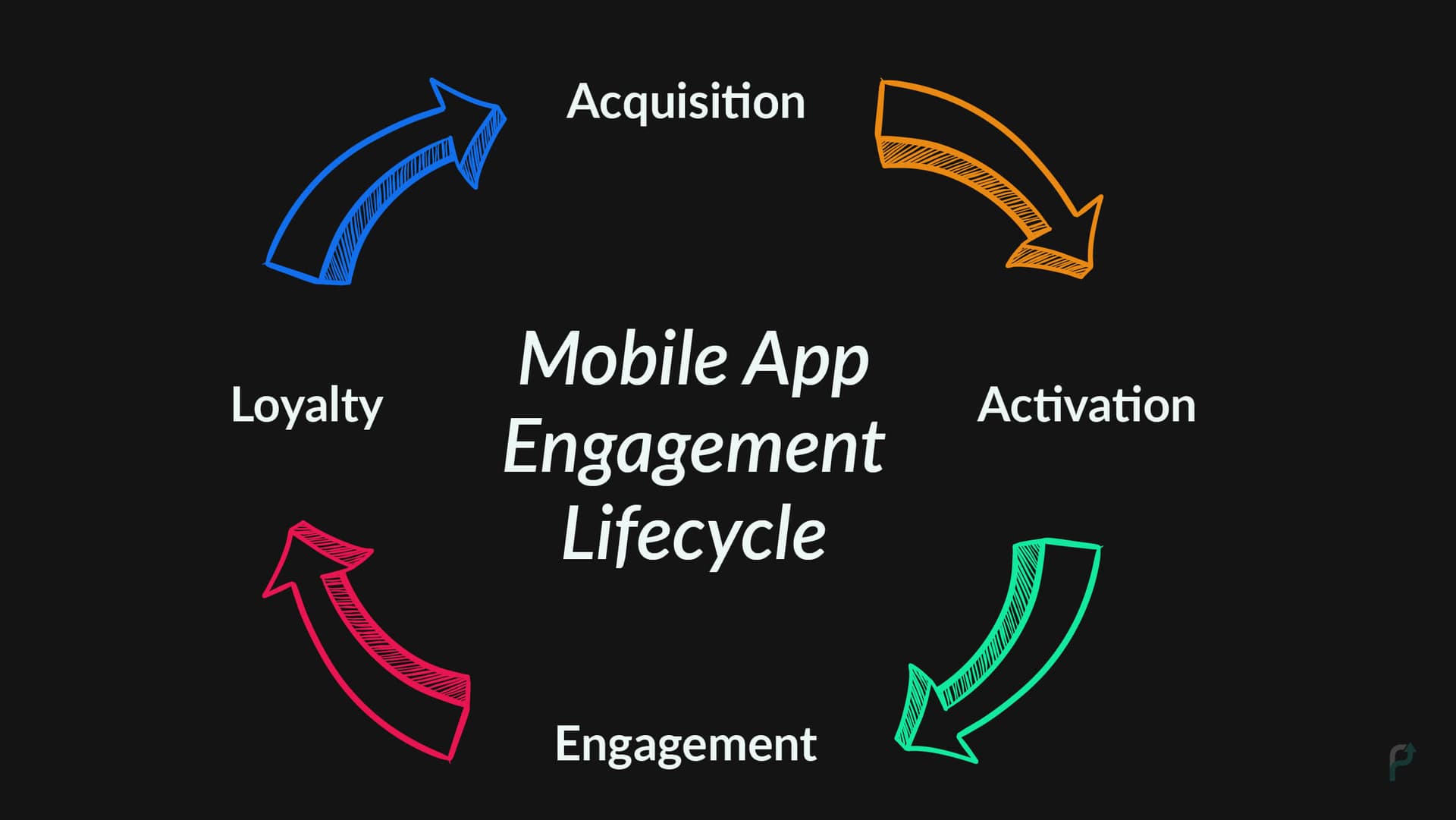 Acquisition

Loyalty

Mobile App Engagement Lifecycle

Activation

Engagement